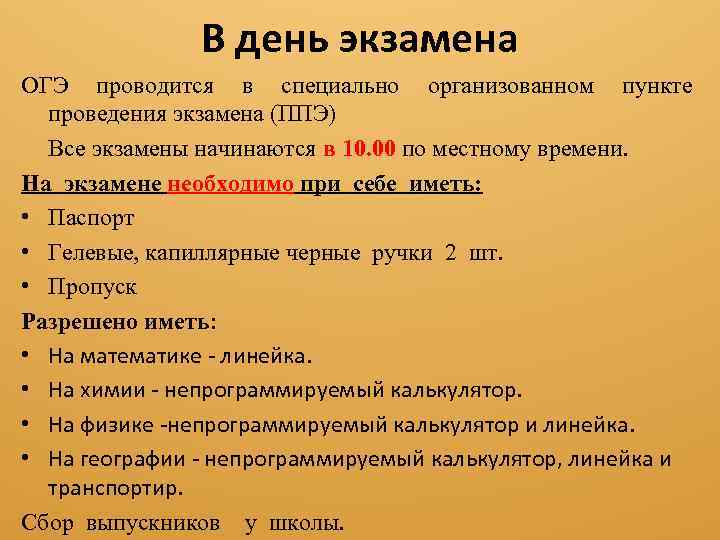 В день экзамена

ОГЭ проводится в специально организованном пункте проведения экзамена (ППЭ)

Все экзамены начинаются в 10.00 по местному времени.

На экзамене необходимо при себе иметь:

• Паспорт
• Гелевые, капиллярные черные ручки 2 шт.
• Пропуск

Разрешено иметь:

• На математике - линейка.
• На химии - непрограммируемый калькулятор.
• На физике -непрограммируемый калькулятор и линейка.
• На географии - непрограммируемый калькулятор, линейка и транспортир.

Сбор выпускников у школы.